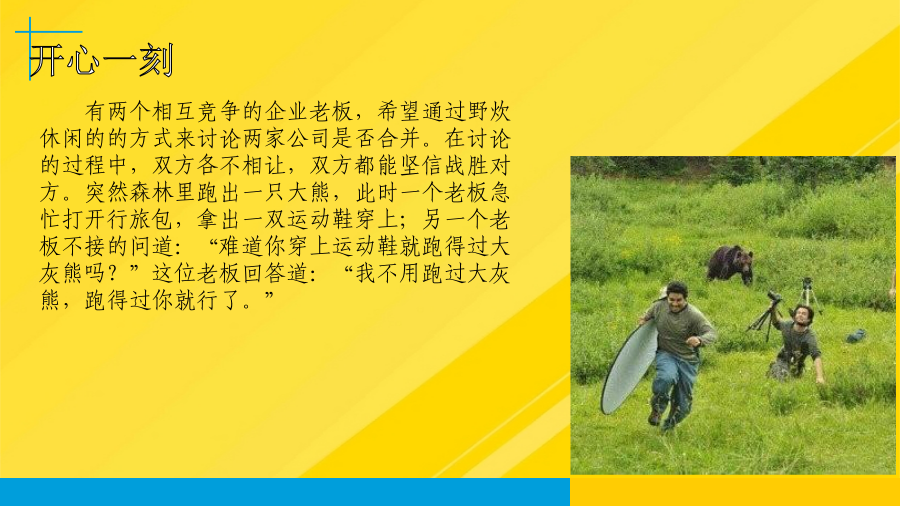 开心一刻

有两个相互竞争的企业老板，希望通过野炊休闲的的方式来讨论两家公司是否合并。在讨论的过程中，双方各不相让，双方都能坚信战胜对方。突然森林里跑出一只大熊，此时一个老板急忙打开行旅包，拿出一双运动鞋穿上；另一个老板不接的问道：“难道你穿上运动鞋就跑得过大灰熊吗？”这位老板回答道：“我不用跑过大灰熊，跑得过你就行了。”